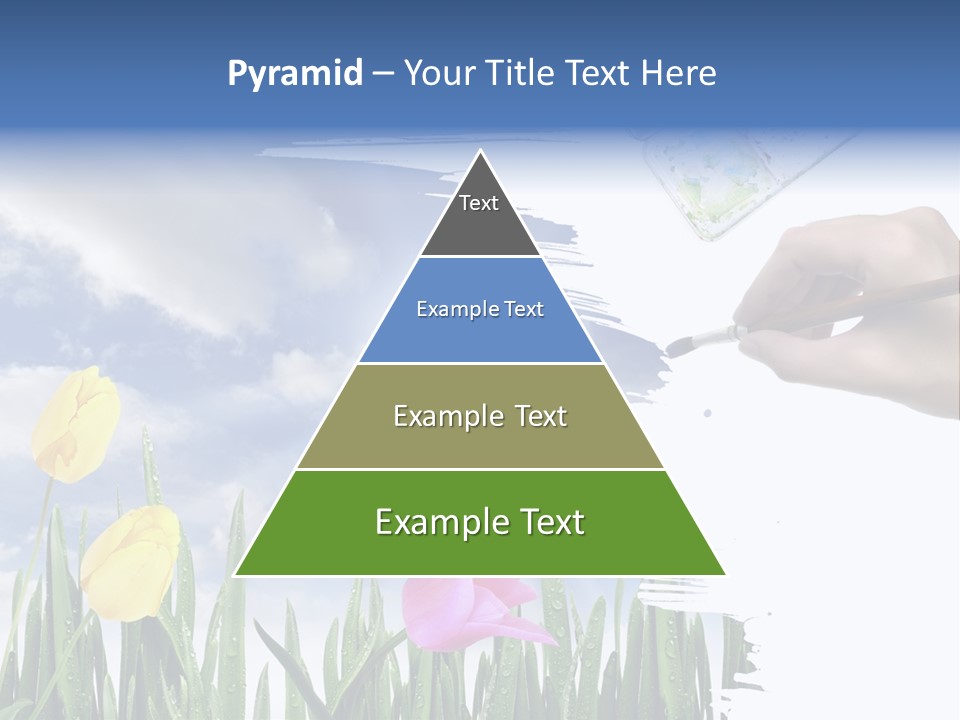 Pyramid – Your Title Text Here

Text

Example Text

Example Text

Example Text